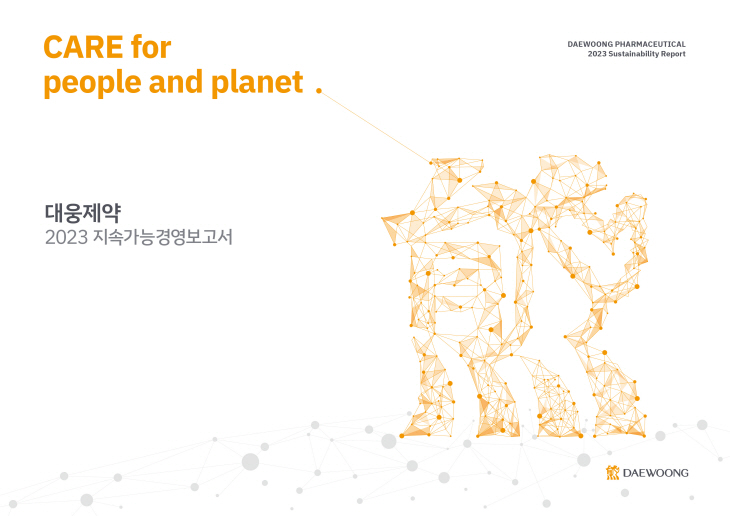 CARE for
people and planet .

DAEWOONG PHARMACEUTICAL
2023 Sustainability Report

대웅제약
2023 지속가능경영보고서

DAEWOONG